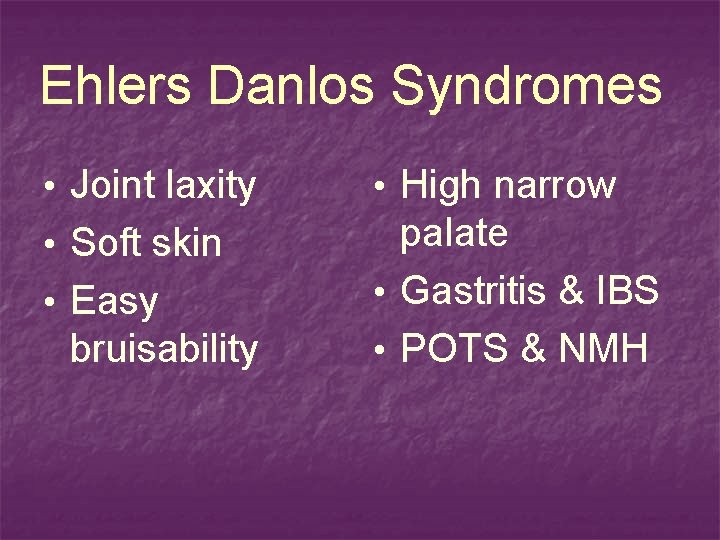 Ehlers Danlos Syndromes

• Joint laxity
• Soft skin
• Easy bruisability

• High narrow palate
• Gastritis & IBS
• POTS & NMH